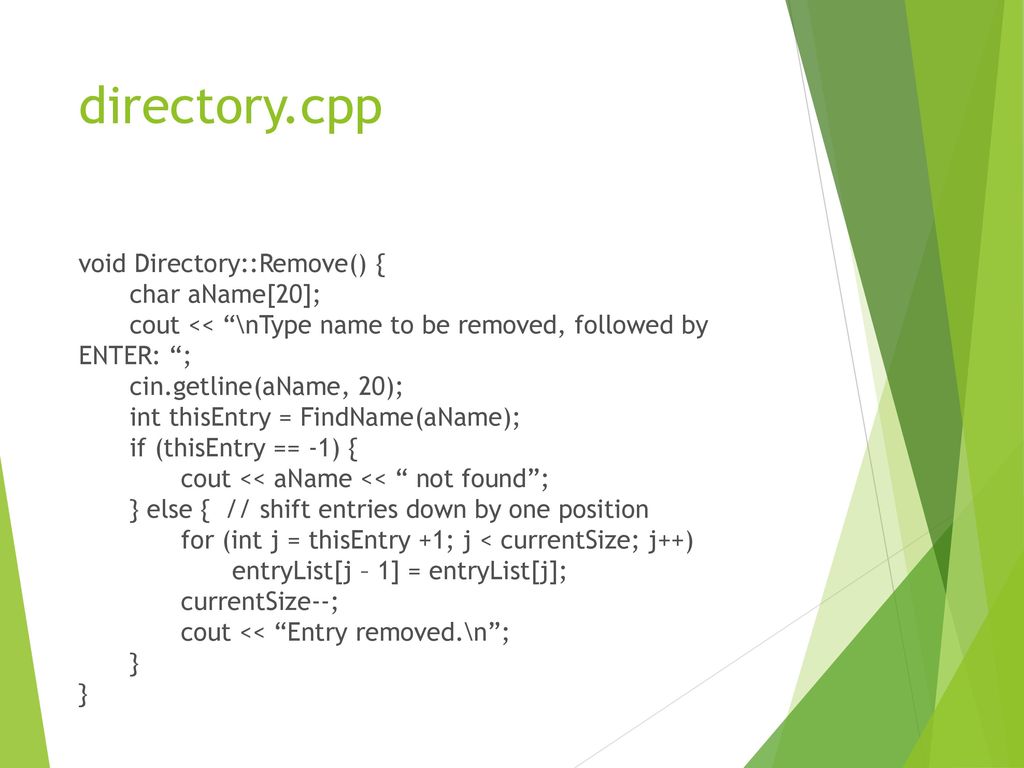 directory.cpp

void Directory::Remove() {
char aName[20];
cout << “\nType name to be removed, followed by ENTER: “;
cin.getline(aName, 20);
int thisEntry = FindName(aName);
if (thisEntry == -1) {
cout << aName << “ not found”;
} else { // shift entries down by one position
for (int j = thisEntry +1; j < currentSize; j++)
entryList[j – 1] = entryList[j];
currentSize--;
cout << “Entry removed.\n”;
}
}